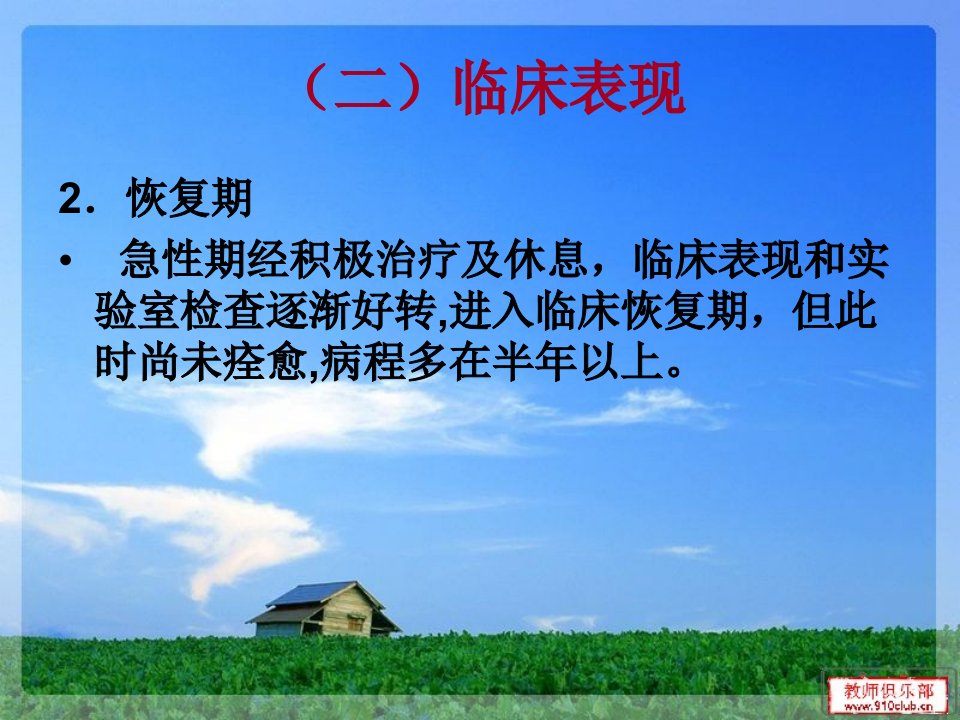 （二）临床表现

2．恢复期

• 急性期经积极治疗及休息，临床表现和实验室检查逐渐好转,进入临床恢复期，但此时尚未痊愈,病程多在半年以上。

教师俱乐部
www.910club.cn